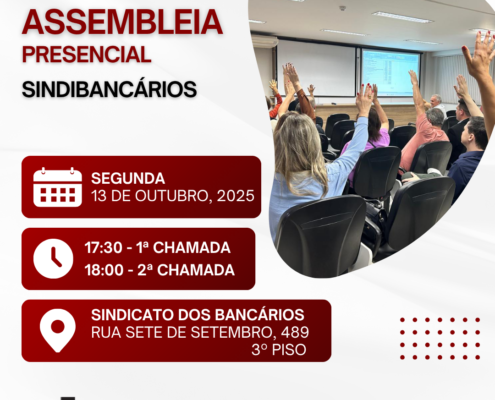 ASSEMBLEIA
PRESENCIAL
SINDIBANCÁRIOS

SEGUNDA
13 DE OUTUBRO, 2025

17:30 - 1ª CHAMADA
18:00 - 2ª CHAMADA

SINDICATO DOS BANCÁRIOS
RUA SETE DE SETEMBRO, 489
3º PISO